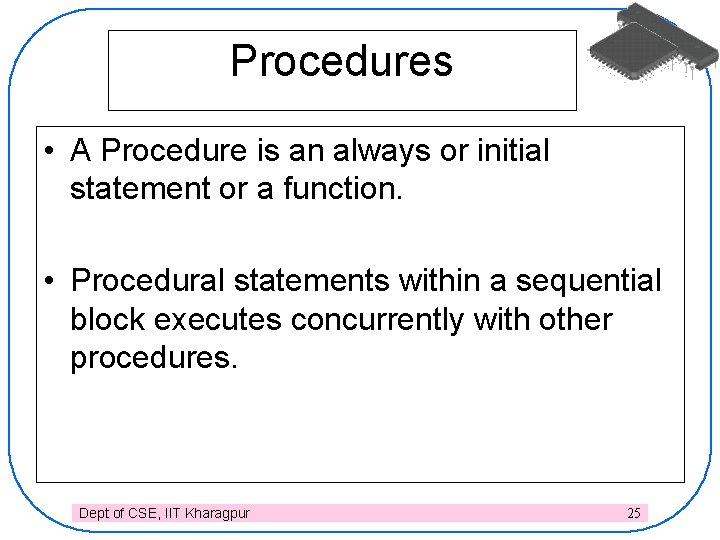 Procedures

• A Procedure is an always or initial statement or a function.

• Procedural statements within a sequential block executes concurrently with other procedures.

Dept of CSE, IIT Kharagpur

25